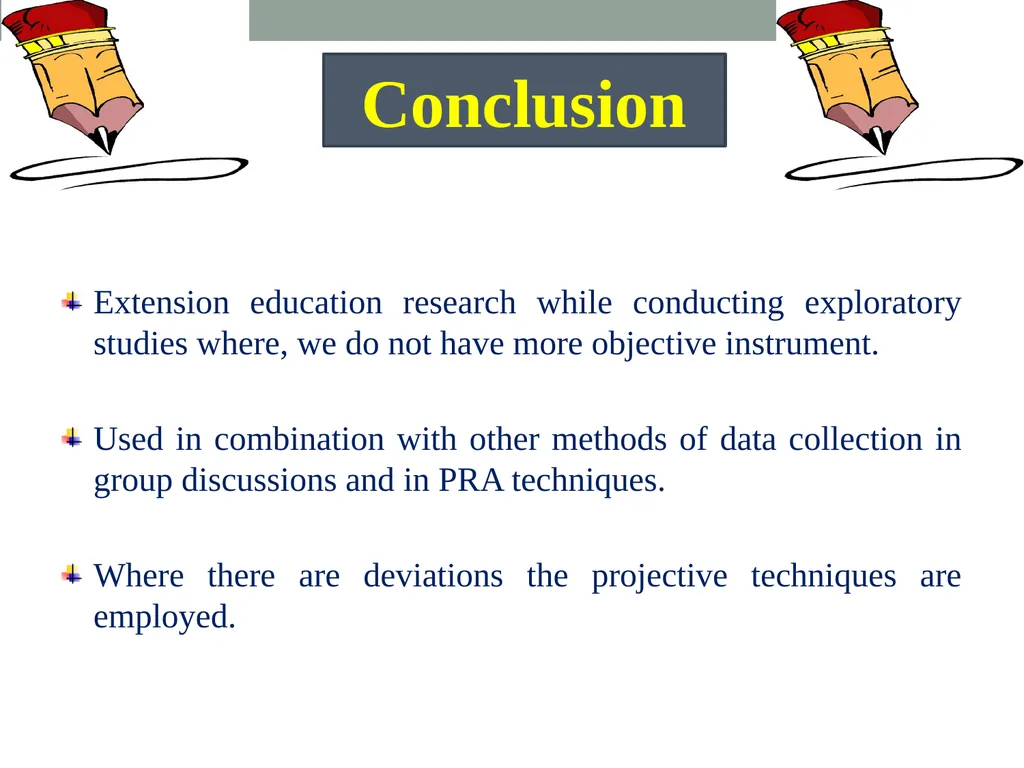 Conclusion

Extension education research while conducting exploratory studies where, we do not have more objective instrument.

Used in combination with other methods of data collection in group discussions and in PRA techniques.

Where there are deviations the projective techniques are employed.